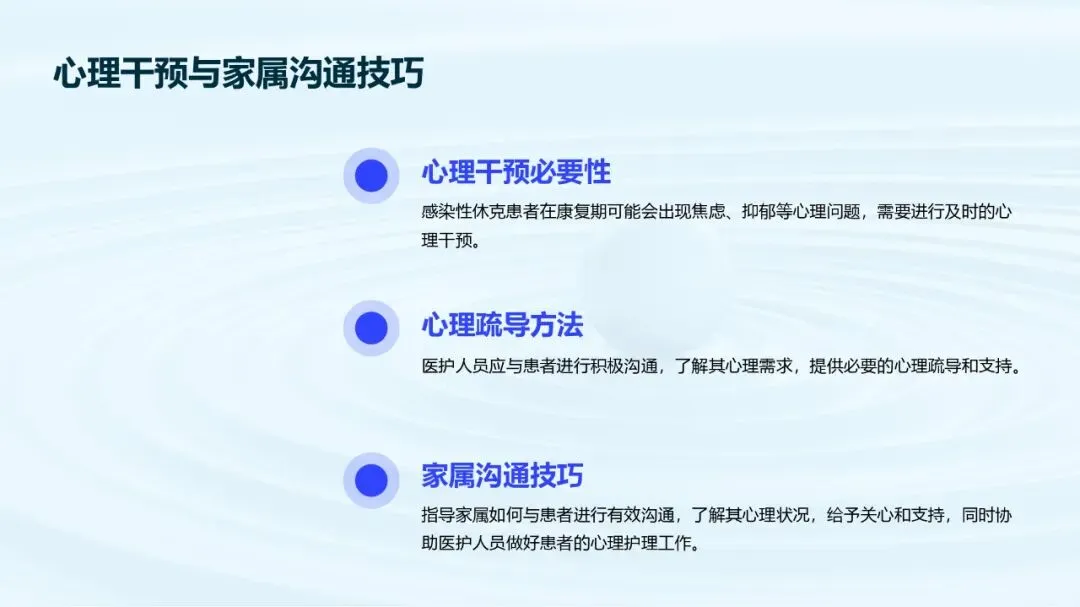 心理干预与家属沟通技巧

心理干预必要性

感染性休克患者在康复期可能会出现焦虑、抑郁等心理问题，需要进行及时的心理干预。

心理疏导方法

医护人员应与患者进行积极沟通，了解其心理需求，提供必要的心理疏导和支持。

家属沟通技巧

指导家属如何与患者进行有效沟通，了解其心理状况，给予关心和支持，同时协助医护人员做好患者的心理护理工作。